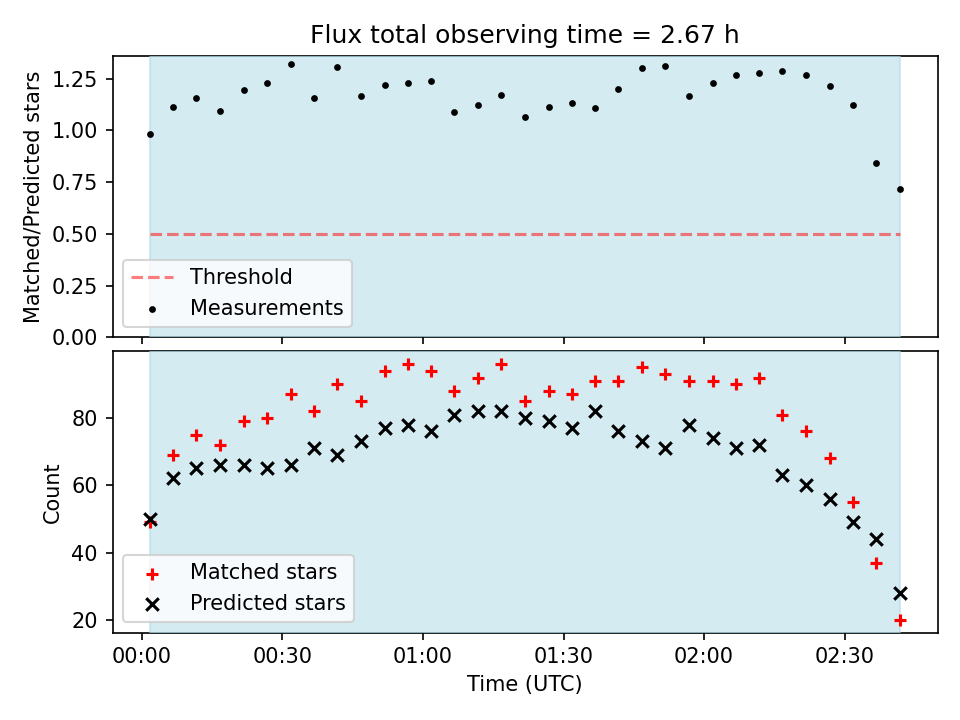 Flux total observing time = 2.67 h

Matched/Predicted stars

1.25
1.00
0.75
0.50
0.25
0.00

Threshold
Measurements

Count

80
60
40
20

Matched stars
Predicted stars

00:00
00:30
01:00
01:30
02:00
02:30

Time (UTC)